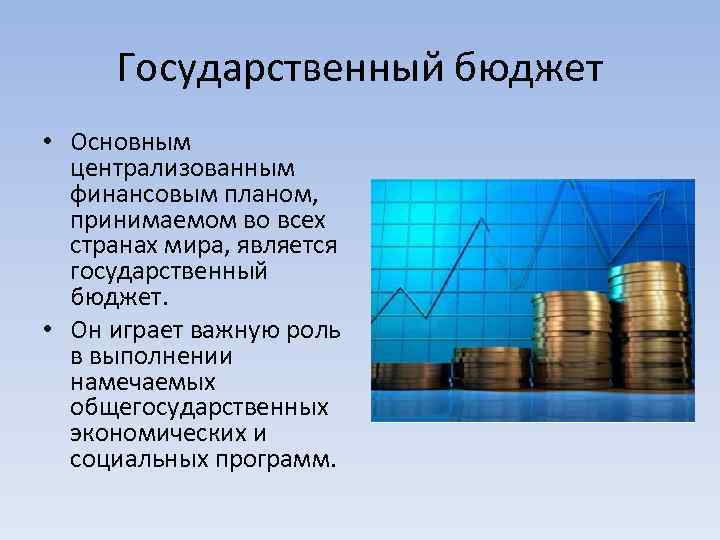 Государственный бюджет

• Основным централизованным финансовым планом, принимаемом во всех странах мира, является государственный бюджет.

• Он играет важную роль в выполнении намечаемых общегосударственных экономических и социальных программ.